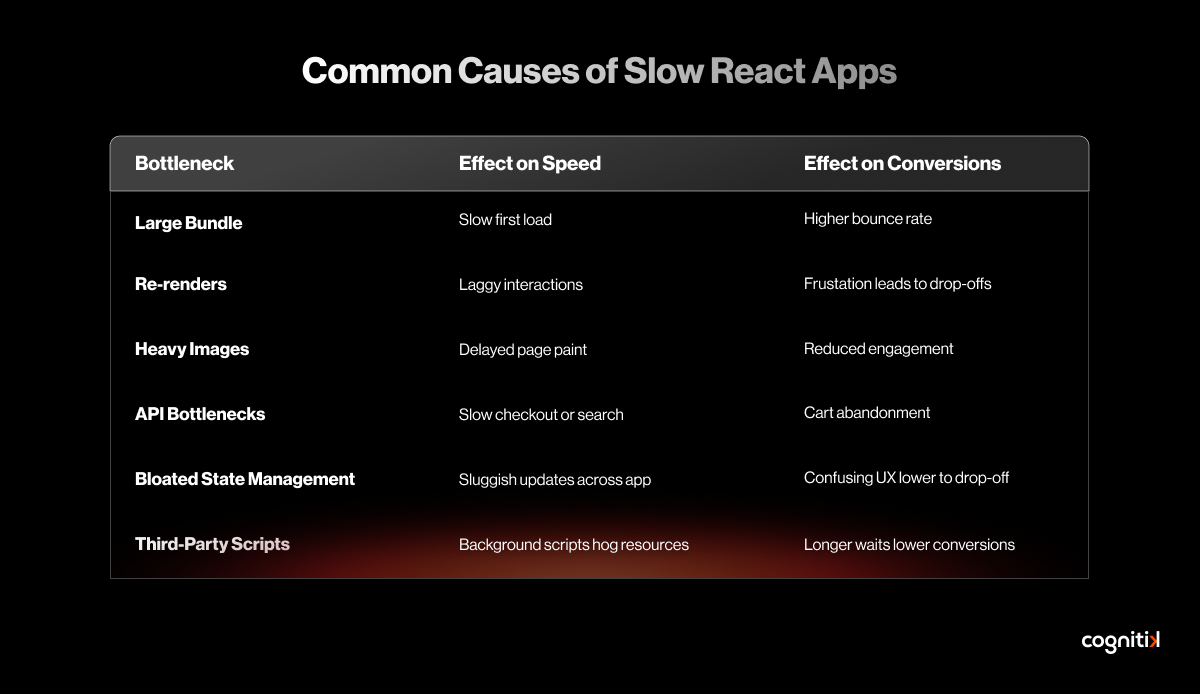 Common Causes of Slow React Apps

| Bottleneck | Effect on Speed | Effect on Conversions |
|---|---|---|
| Large Bundle | Slow first load | Higher bounce rate |
| Re-renders | Laggy interactions | Frustation leads to drop-offs |
| Heavy Images | Delayed page paint | Reduced engagement |
| API Bottlenecks | Slow checkout or search | Cart abandonment |
| Bloated State Management | Sluggish updates across app | Confusing UX lower to drop-off |
| Third-Party Scripts | Background scripts hog resources | Longer waits lower conversions |

cognitik